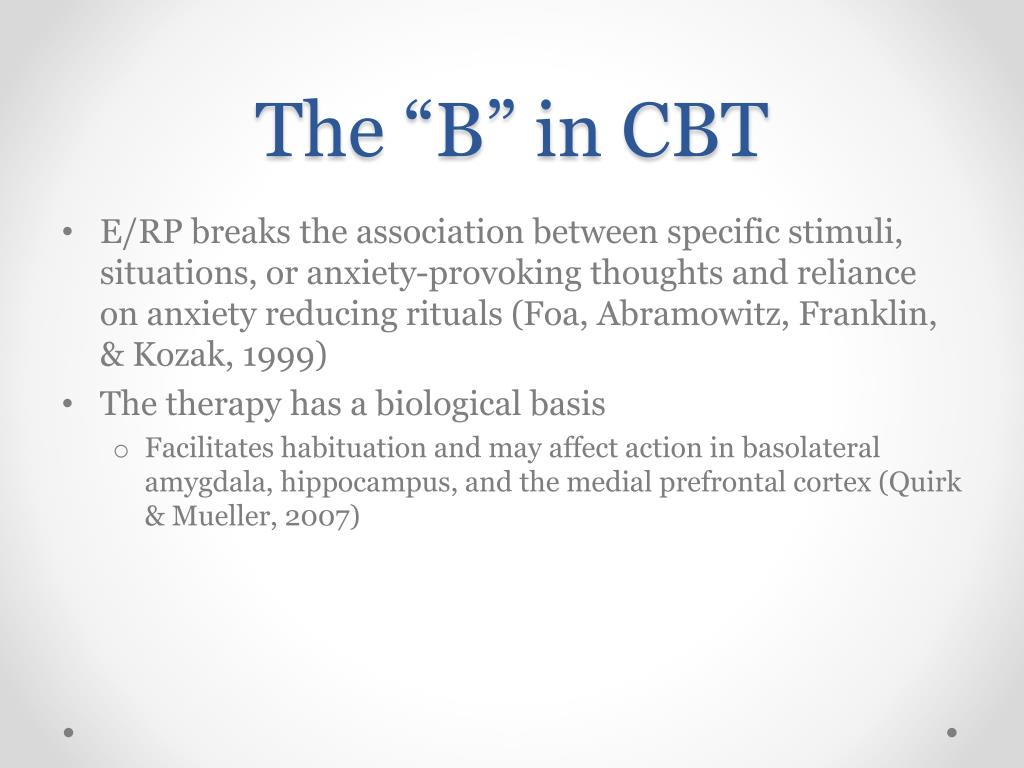 The “B” in CBT

• E/RP breaks the association between specific stimuli, situations, or anxiety-provoking thoughts and reliance on anxiety reducing rituals (Foa, Abramowitz, Franklin, & Kozak, 1999)
• The therapy has a biological basis
  o Facilitates habituation and may affect action in basolateral amygdala, hippocampus, and the medial prefrontal cortex (Quirk & Mueller, 2007)